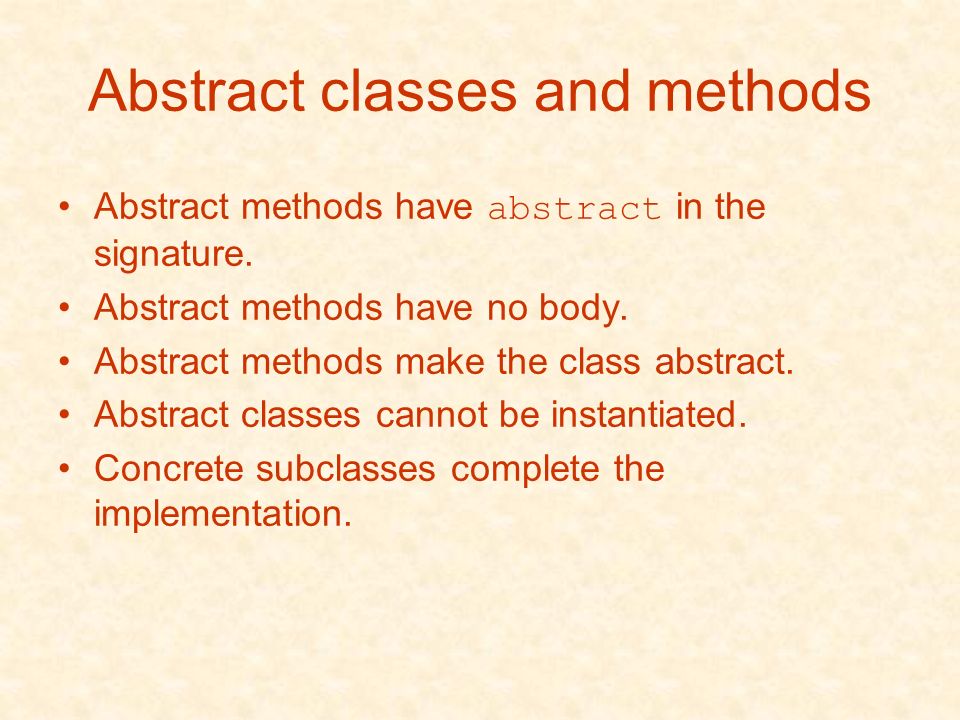 Abstract classes and methods

• Abstract methods have abstract in the signature.
• Abstract methods have no body.
• Abstract methods make the class abstract.
• Abstract classes cannot be instantiated.
• Concrete subclasses complete the implementation.